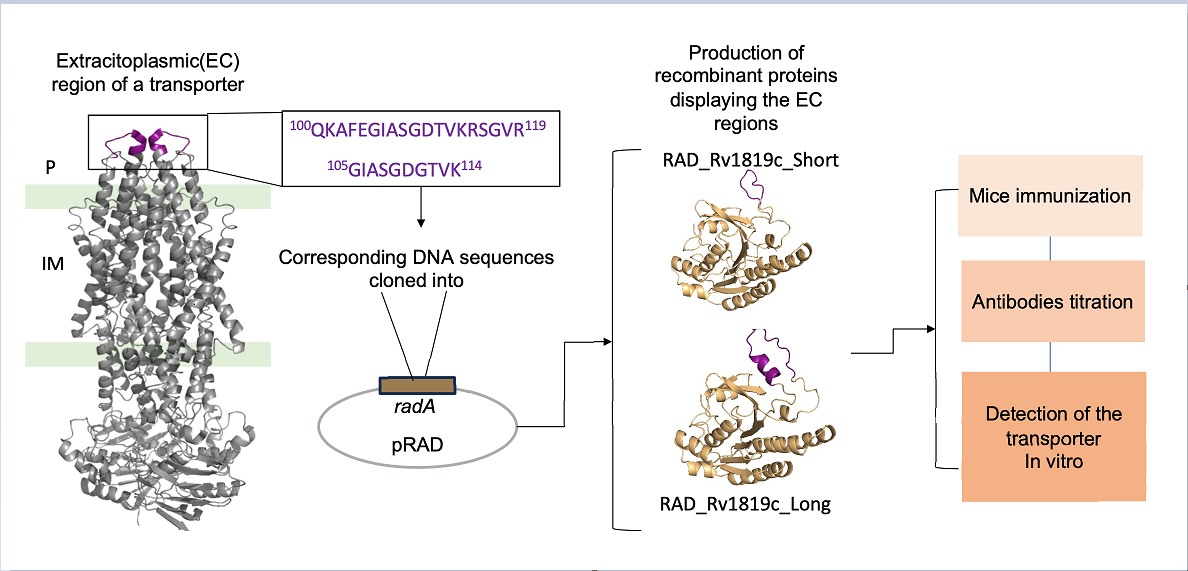 Extracitoplasmic(EC) region of a transporter

P

IM

$^{100}$QKAFEGIASGDTVKRSGVR$^{119}$

$^{105}$GIASGDGTVK$^{114}$

Corresponding DNA sequences cloned into

radA

pRAD

Production of recombinant proteins displaying the EC regions

RAD_Rv1819c_Short

RAD_Rv1819c_Long

Mice immunization

Antibodies titration

Detection of the transporter In vitro